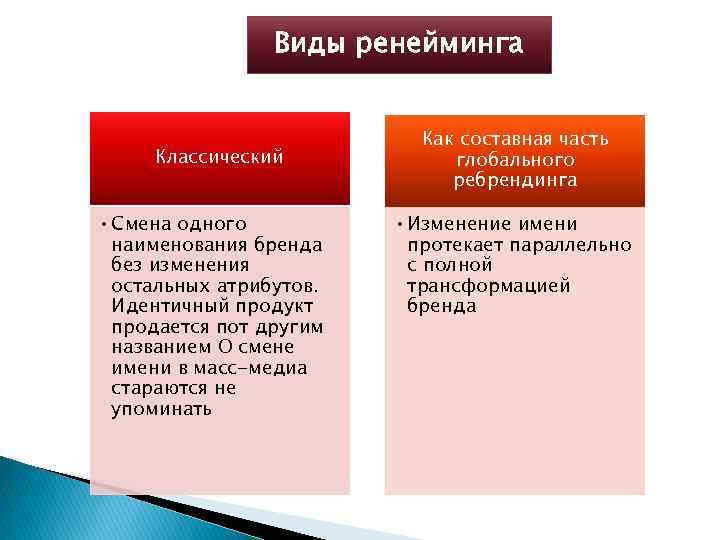 Виды ренейминга

Классический

• Смена одного наименования бренда без изменения остальных атрибутов. Идентичный продукт продается пот другим названием О смене имени в масс-медиа стараются не упоминать

Как составная часть глобального ребрендинга

• Изменение имени протекает параллельно с полной трансформацией бренда